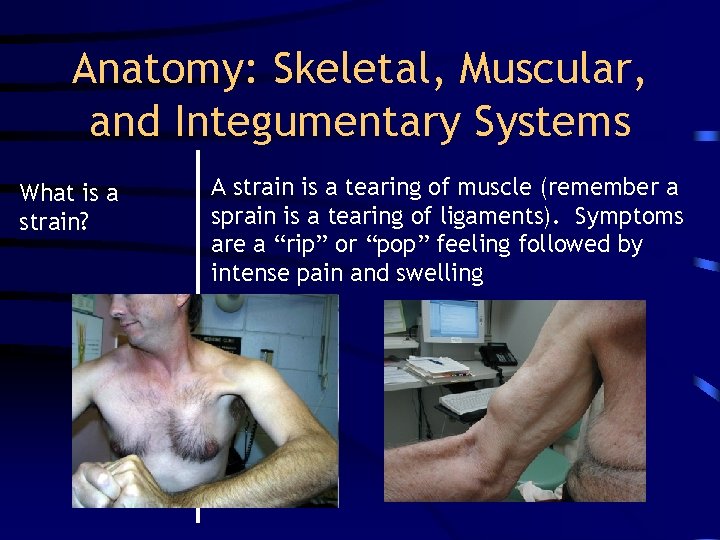 Anatomy: Skeletal, Muscular, and Integumentary Systems

What is a strain?

A strain is a tearing of muscle (remember a sprain is a tearing of ligaments). Symptoms are a “rip” or “pop” feeling followed by intense pain and swelling